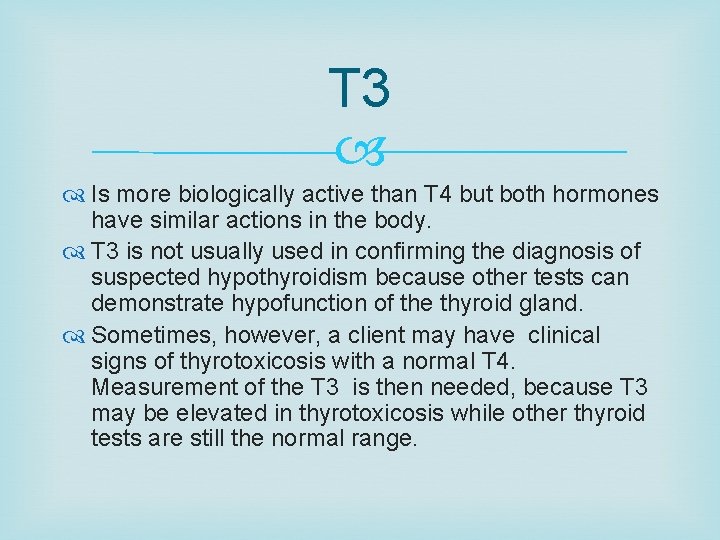 T3

Is more biologically active than T4 but both hormones have similar actions in the body.

T3 is not usually used in confirming the diagnosis of suspected hypothyroidism because other tests can demonstrate hypofunction of the thyroid gland.

Sometimes, however, a client may have clinical signs of thyrotoxicosis with a normal T4. Measurement of the T3 is then needed, because T3 may be elevated in thyrotoxicosis while other thyroid tests are still the normal range.